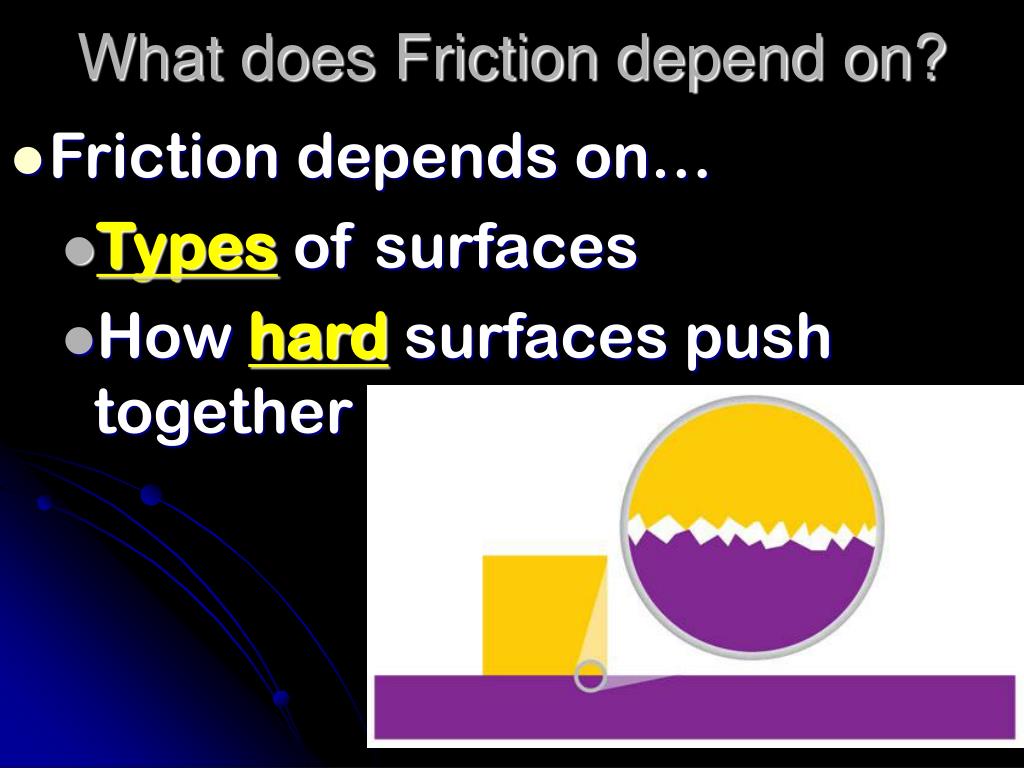 What does Friction depend on?

Friction depends on…

Types of surfaces

How hard surfaces push together